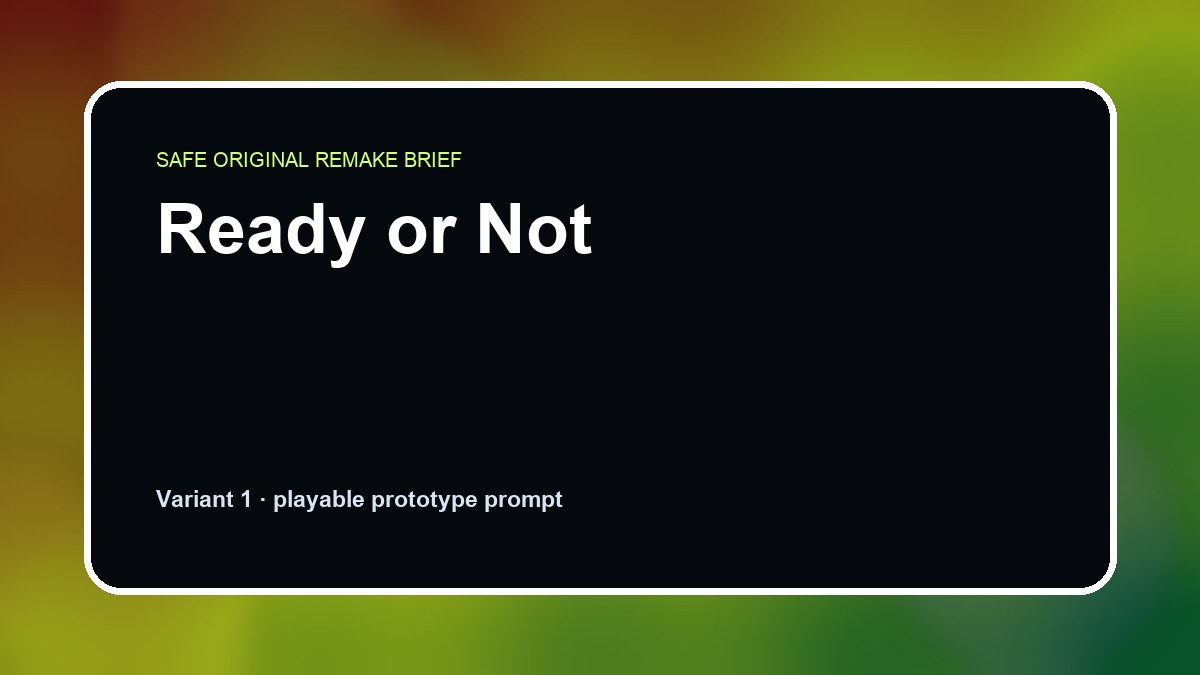 SAFE ORIGINAL REMAKE BRIEF

Ready or Not

Variant 1 · playable prototype prompt